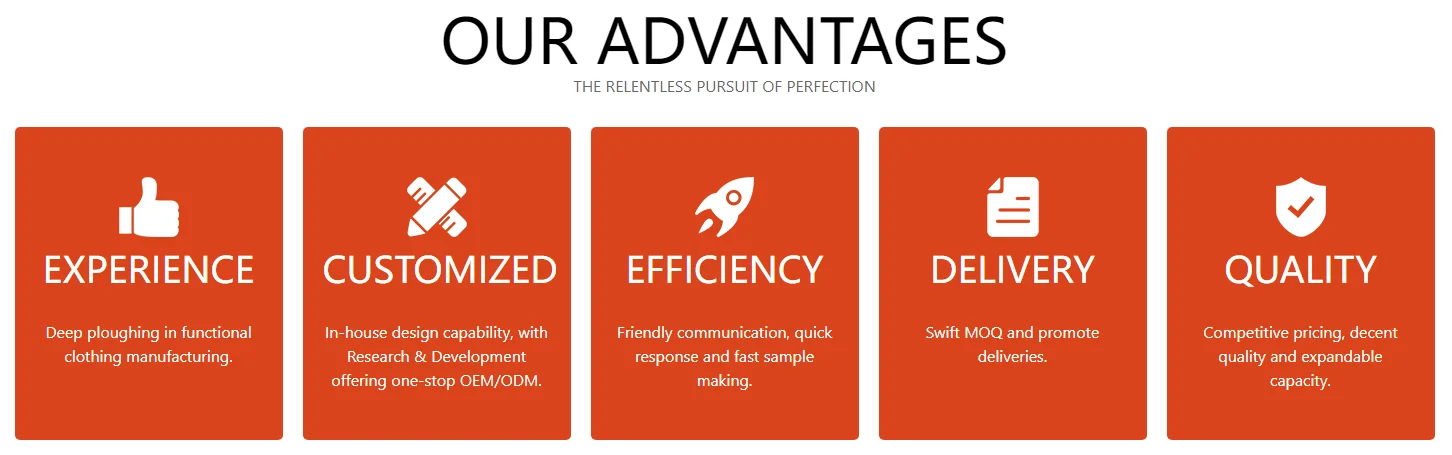 OUR ADVANTAGES

THE RELENTLESS PURSUIT OF PERFECTION

EXPERIENCE

Deep ploughing in functional clothing manufacturing.

CUSTOMIZED

In-house design capability, with Research & Development offering one-stop OEM/ODM.

EFFICIENCY

Friendly communication, quick response and fast sample making.

DELIVERY

Swift MOQ and promote deliveries.

QUALITY

Competitive pricing, decent quality and expandable capacity.